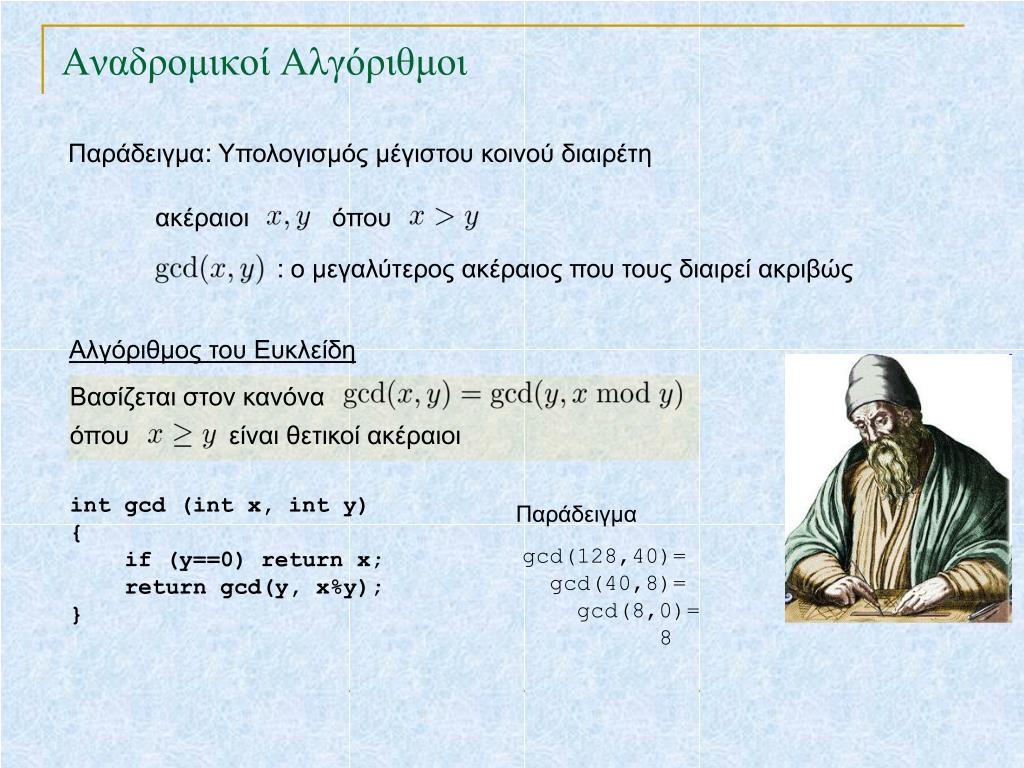 Αναδρομικοί Αλγόριθμοι

Παράδειγμα: Υπολογισμός μέγιστου κοινού διαιρέτη

ακέραιοι $x, y$ όπου $x > y$

$\gcd(x, y)$ : ο μεγαλύτερος ακέραιος που τους διαιρεί ακριβώς

Αλγόριθμος του Ευκλείδη

Βασίζεται στον κανόνα $\gcd(x, y) = \gcd(y, x \bmod y)$
όπου $x \geq y$ είναι θετικοί ακέραιοι

int gcd (int x, int y)
{
if (y==0) return x;
return gcd(y, x%y);
}

Παράδειγμα

gcd(128,40)=
gcd(40,8)=
gcd(8,0)=
8